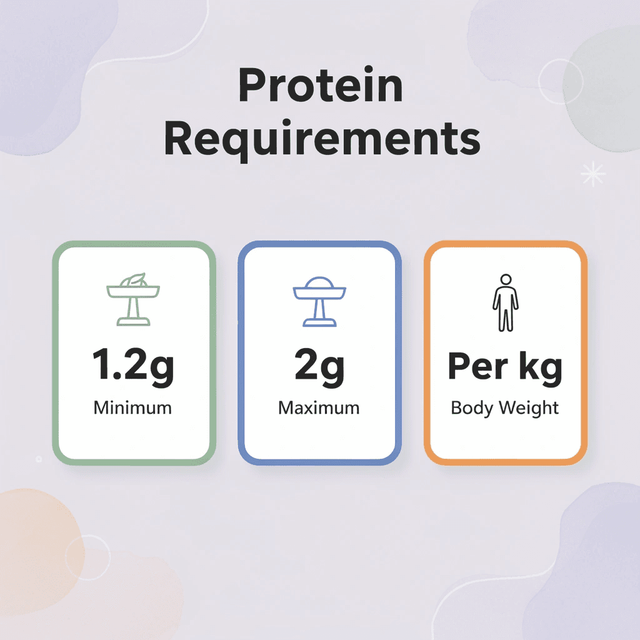 Protein Requirements

1.2g
Minimum

2g
Maximum

Per kg
Body Weight